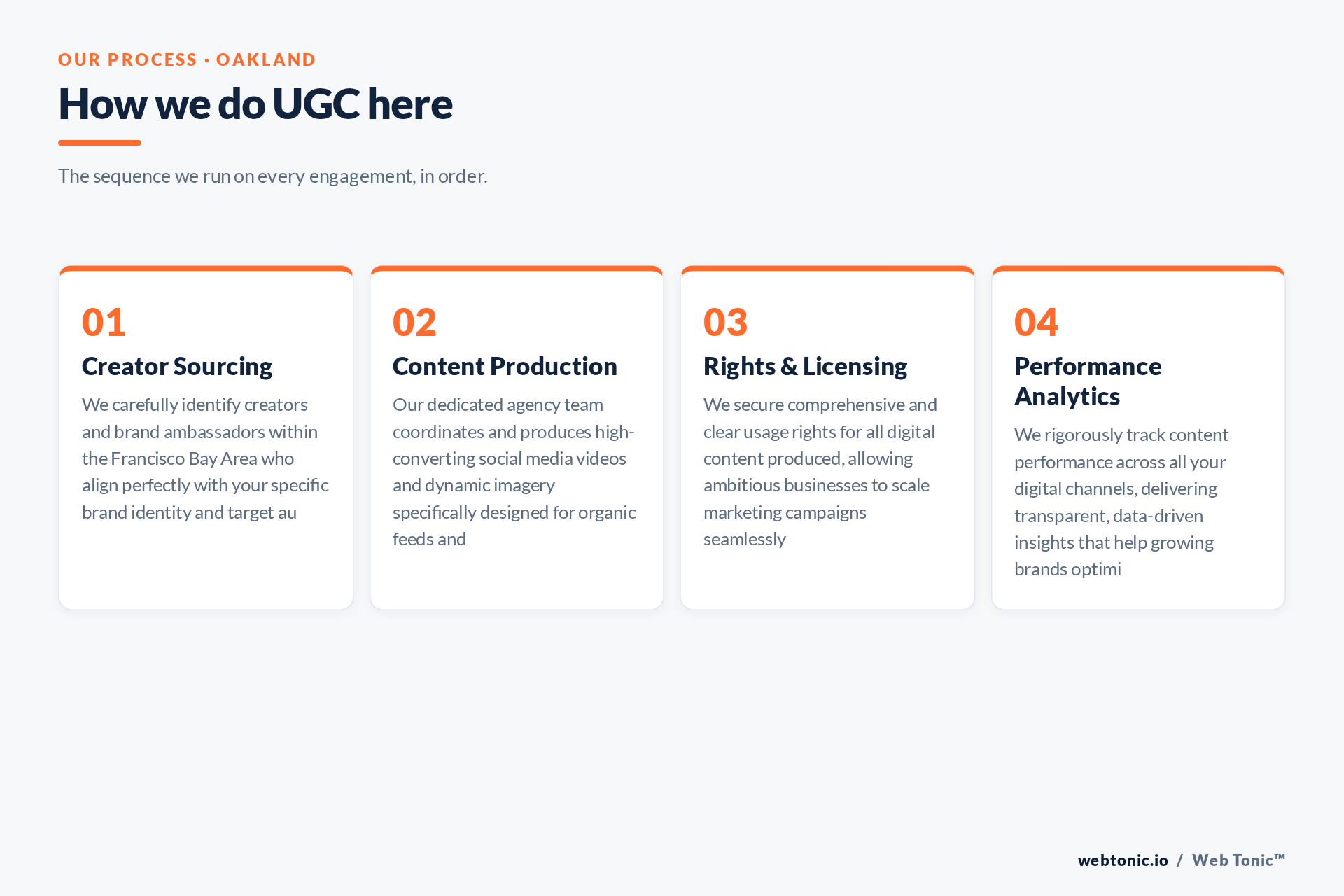 OUR PROCESS · OAKLAND

How we do UGC here

The sequence we run on every engagement, in order.

01
Creator Sourcing
We carefully identify creators and brand ambassadors within the Francisco Bay Area who align perfectly with your specific brand identity and target au

02
Content Production
Our dedicated agency team coordinates and produces high-converting social media videos and dynamic imagery specifically designed for organic feeds and

03
Rights & Licensing
We secure comprehensive and clear usage rights for all digital content produced, allowing ambitious businesses to scale marketing campaigns seamlessly

04
Performance Analytics
We rigorously track content performance across all your digital channels, delivering transparent, data-driven insights that help growing brands optimi

webtonic.io / Web Tonic™